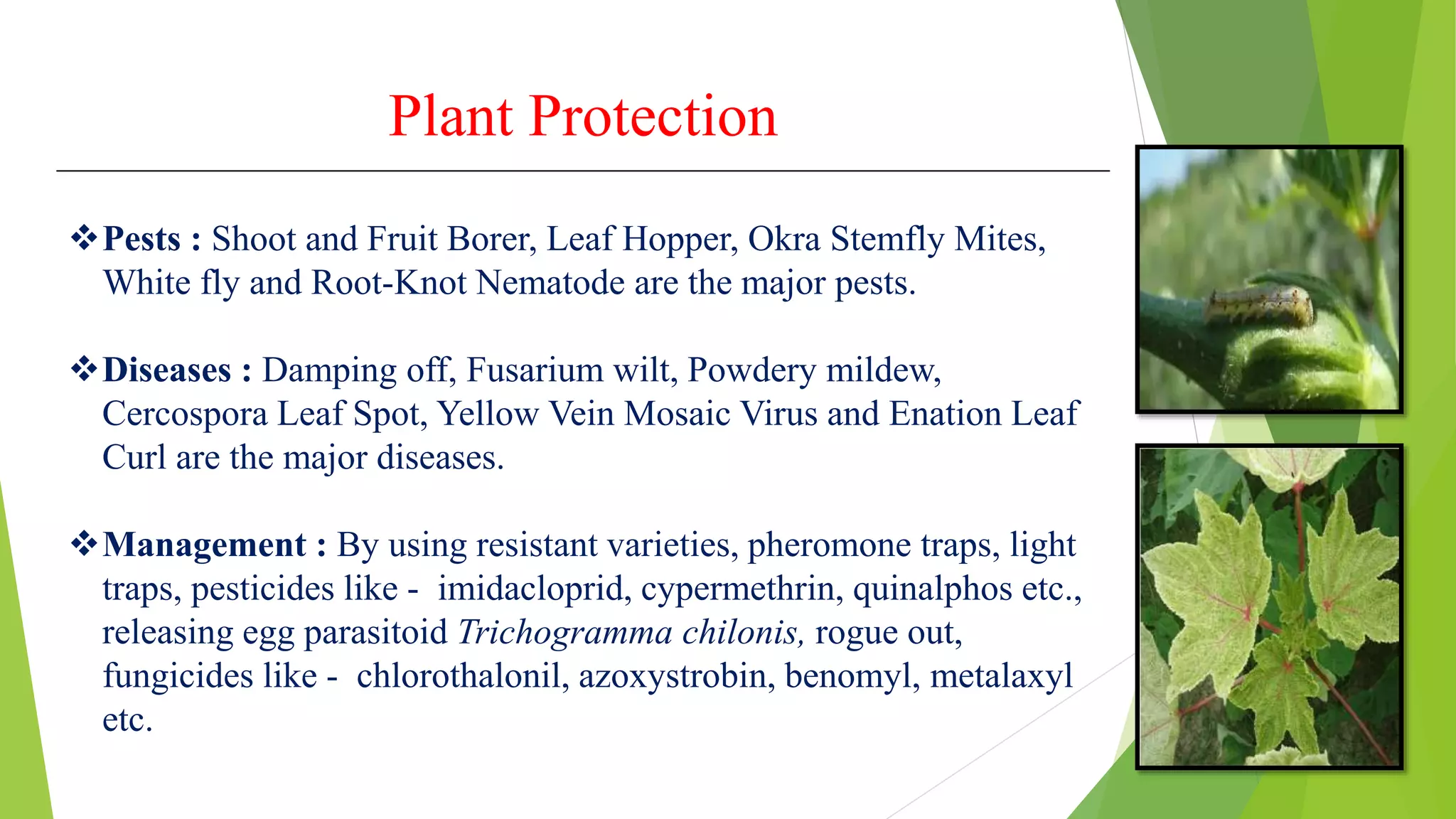 Plant Protection

❖ Pests : Shoot and Fruit Borer, Leaf Hopper, Okra Stemfly Mites, White fly and Root-Knot Nematode are the major pests.

❖ Diseases : Damping off, Fusarium wilt, Powdery mildew, Cercospora Leaf Spot, Yellow Vein Mosaic Virus and Enation Leaf Curl are the major diseases.

❖ Management : By using resistant varieties, pheromone traps, light traps, pesticides like - imidacloprid, cypermethrin, quinalphos etc., releasing egg parasitoid Trichogramma chilonis, rogue out, fungicides like - chlorothalonil, azoxystrobin, benomyl, metalaxyl etc.